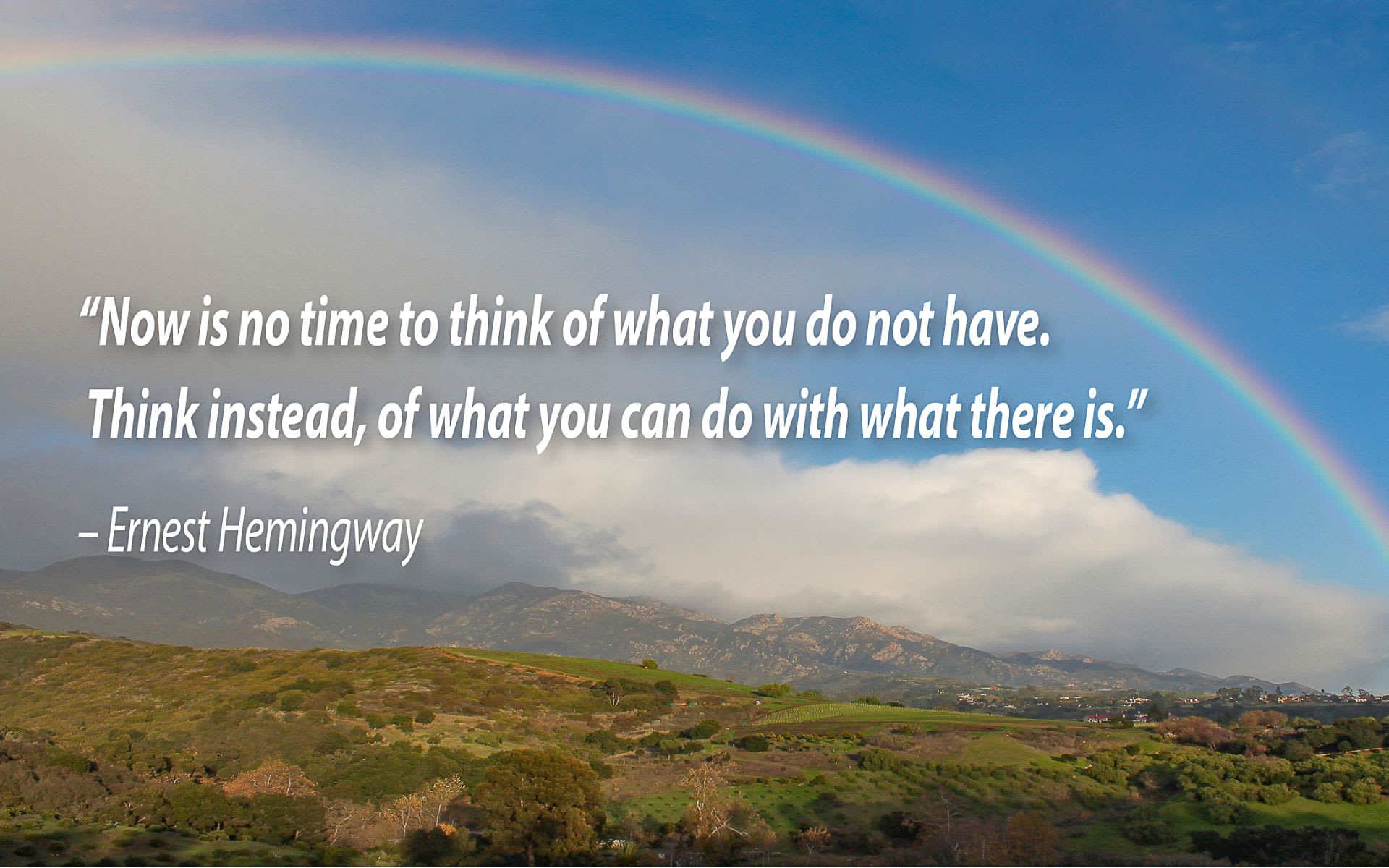 “Now is no time to think of what you do not have. Think instead, of what you can do with what there is.”

– Ernest Hemingway